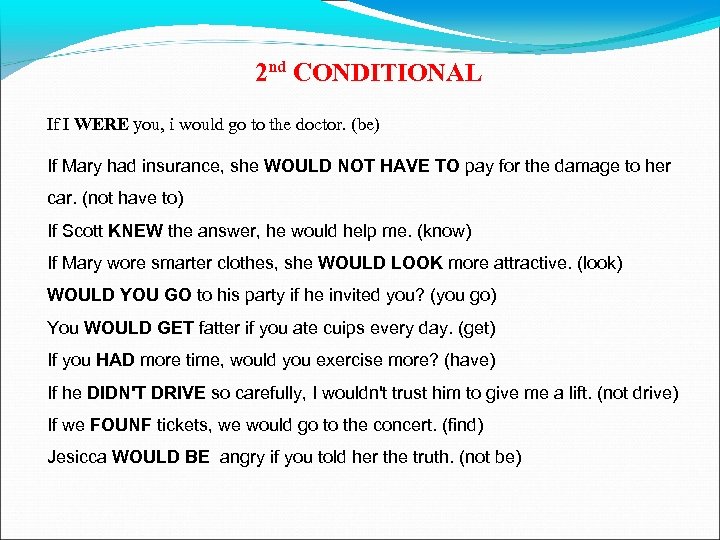 2nd CONDITIONAL

If I WERE you, i would go to the doctor. (be)

If Mary had insurance, she WOULD NOT HAVE TO pay for the damage to her car. (not have to)

If Scott KNEW the answer, he would help me. (know)

If Mary wore smarter clothes, she WOULD LOOK more attractive. (look)

WOULD YOU GO to his party if he invited you? (you go)

You WOULD GET fatter if you ate cuips every day. (get)

If you HAD more time, would you exercise more? (have)

If he DIDN'T DRIVE so carefully, I wouldn't trust him to give me a lift. (not drive)

If we FOUNF tickets, we would go to the concert. (find)

Jesicca WOULD BE angry if you told her the truth. (not be)